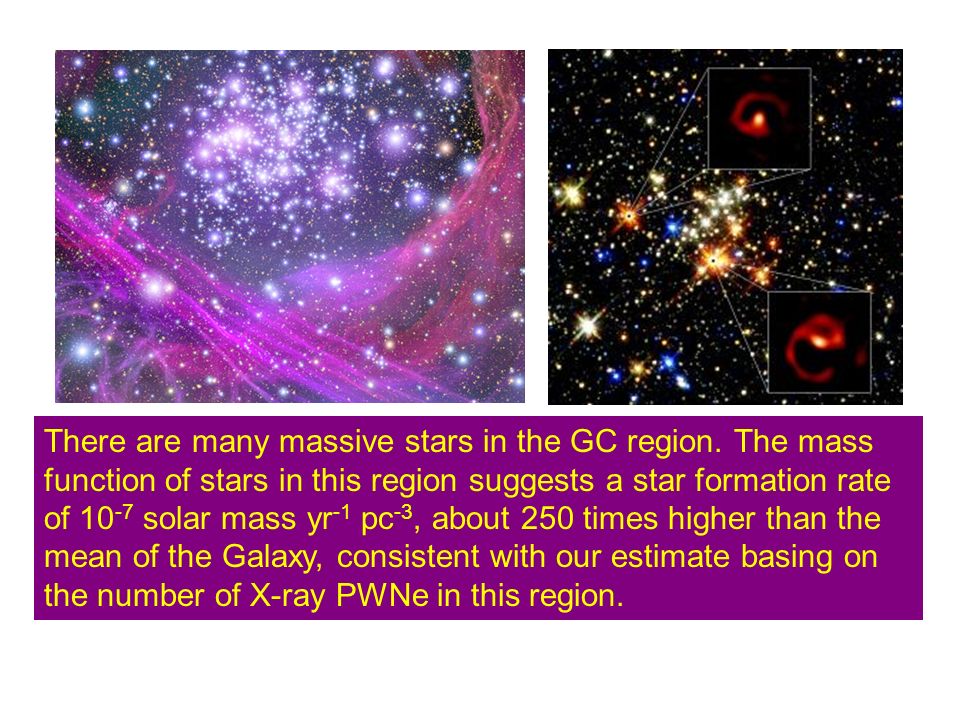 There are many massive stars in the GC region. The mass function of stars in this region suggests a star formation rate of $10^{-7}$ solar mass $yr^{-1}$ $pc^{-3}$, about 250 times higher than the mean of the Galaxy, consistent with our estimate basing on the number of X-ray PWNe in this region.